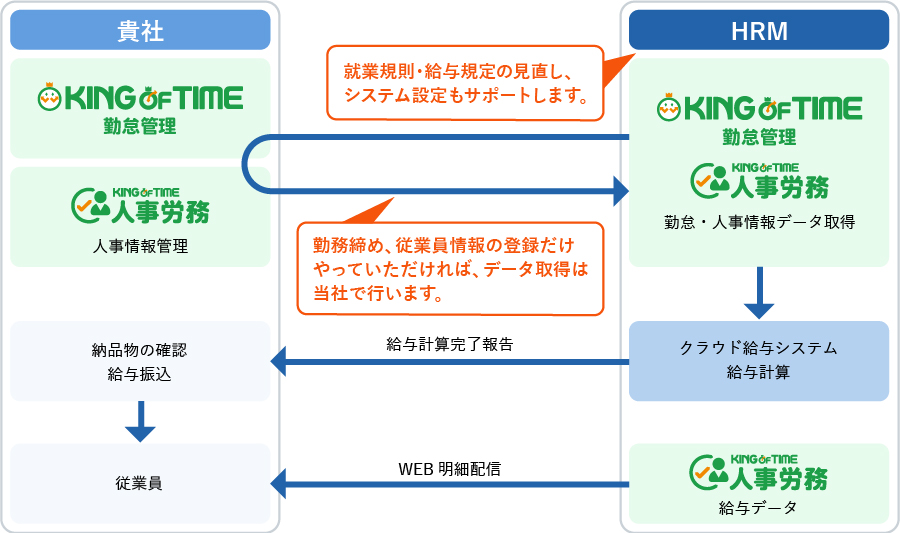 貴社

KING OF TIME
勤怠管理

KING OF TIME
人事労務
人事情報管理

納品物の確認
給与振込

従業員

就業規則・給与規定の見直し、システム設定もサポートします。

勤務締め、従業員情報の登録だけやっていただければ、データ取得は当社で行います。

給与計算完了報告

WEB 明細配信

HRM

KING OF TIME
勤怠管理
KING OF TIME
人事労務
勤怠・人事情報データ取得

クラウド給与システム
給与計算

KING OF TIME
人事労務
給与データ